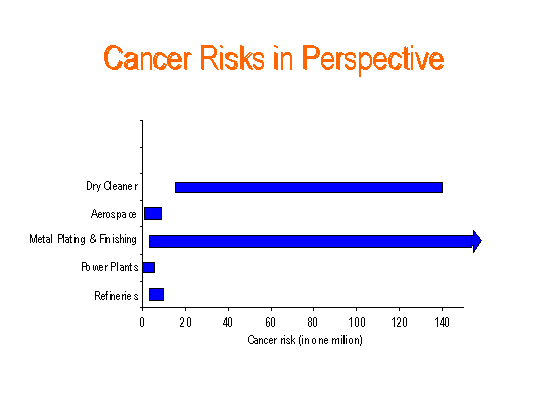 Cancer Risks in Perspective

Dry Cleaner
Aerospace
Metal Plating & Finishing
Power Plants
Refineries

0
20
40
60
80
100
120
140

Cancer risk (in one million)